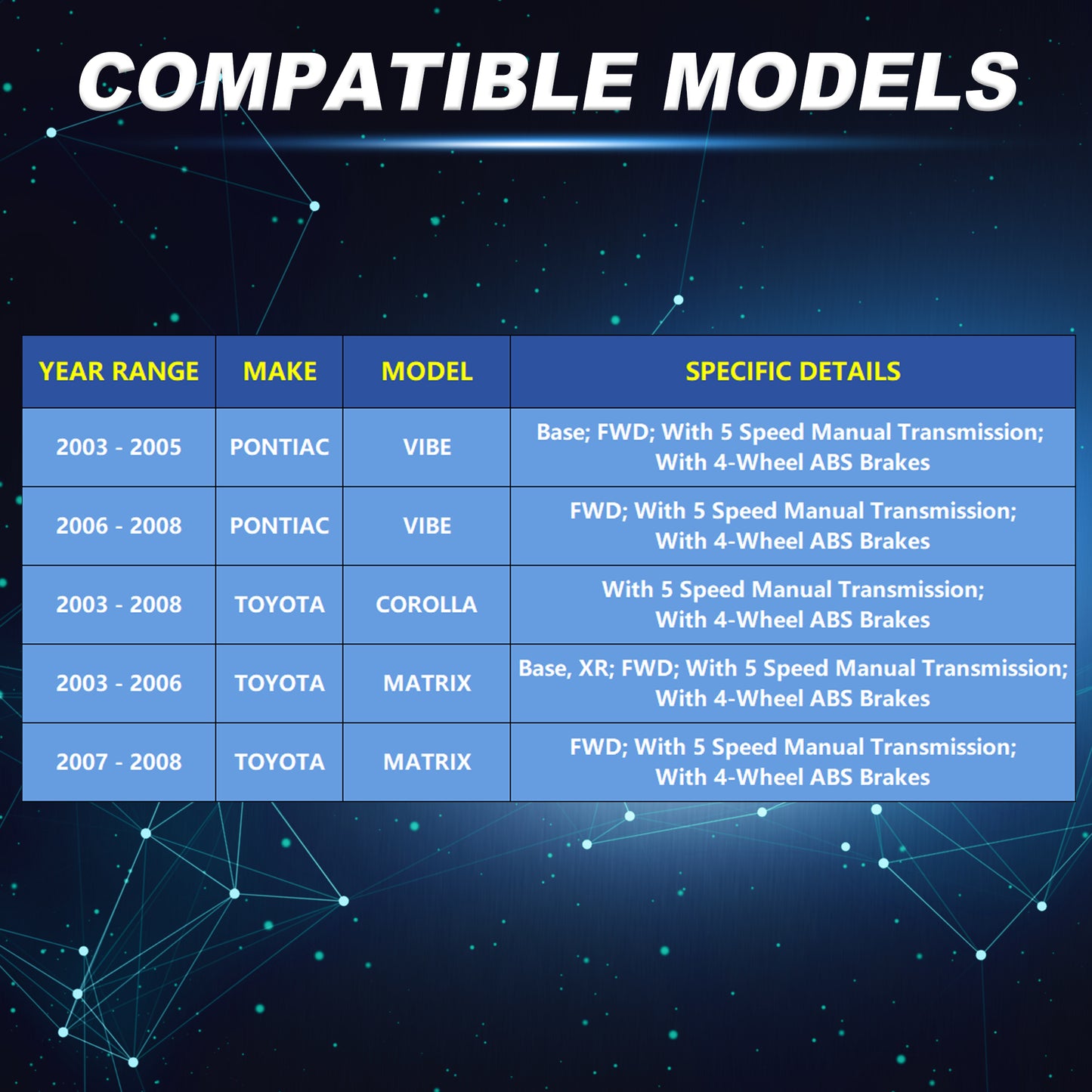 COMPATIBLE MODELS

| YEAR RANGE | MAKE | MODEL | SPECIFIC DETAILS |
|---|---|---|---|
| 2003 - 2005 | PONTIAC | VIBE | Base; FWD; With 5 Speed Manual Transmission; With 4-Wheel ABS Brakes |
| 2006 - 2008 | PONTIAC | VIBE | FWD; With 5 Speed Manual Transmission; With 4-Wheel ABS Brakes |
| 2003 - 2008 | TOYOTA | COROLLA | With 5 Speed Manual Transmission; With 4-Wheel ABS Brakes |
| 2003 - 2006 | TOYOTA | MATRIX | Base, XR; FWD; With 5 Speed Manual Transmission; With 4-Wheel ABS Brakes |
| 2007 - 2008 | TOYOTA | MATRIX | FWD; With 5 Speed Manual Transmission; With 4-Wheel ABS Brakes |